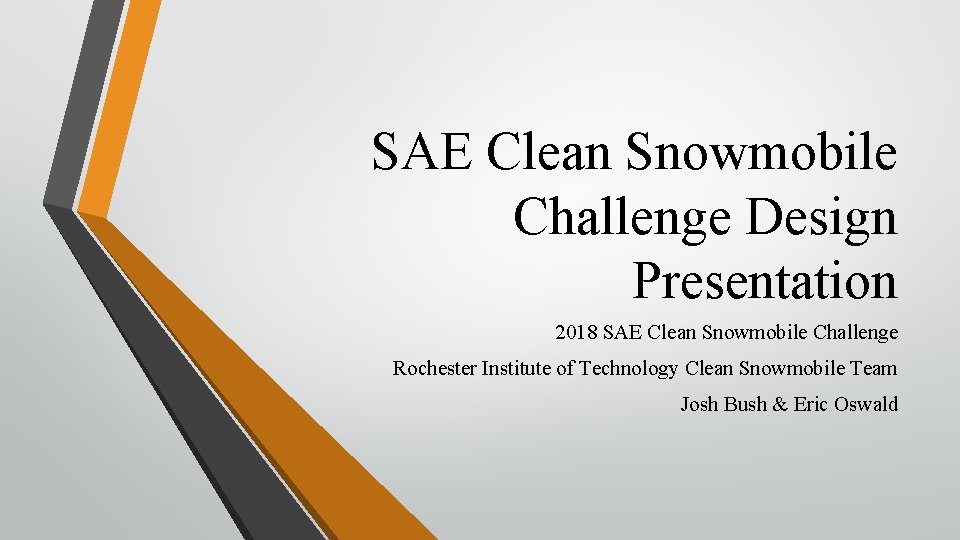 SAE Clean Snowmobile Challenge Design Presentation

2018 SAE Clean Snowmobile Challenge

Rochester Institute of Technology Clean Snowmobile Team

Josh Bush & Eric Oswald